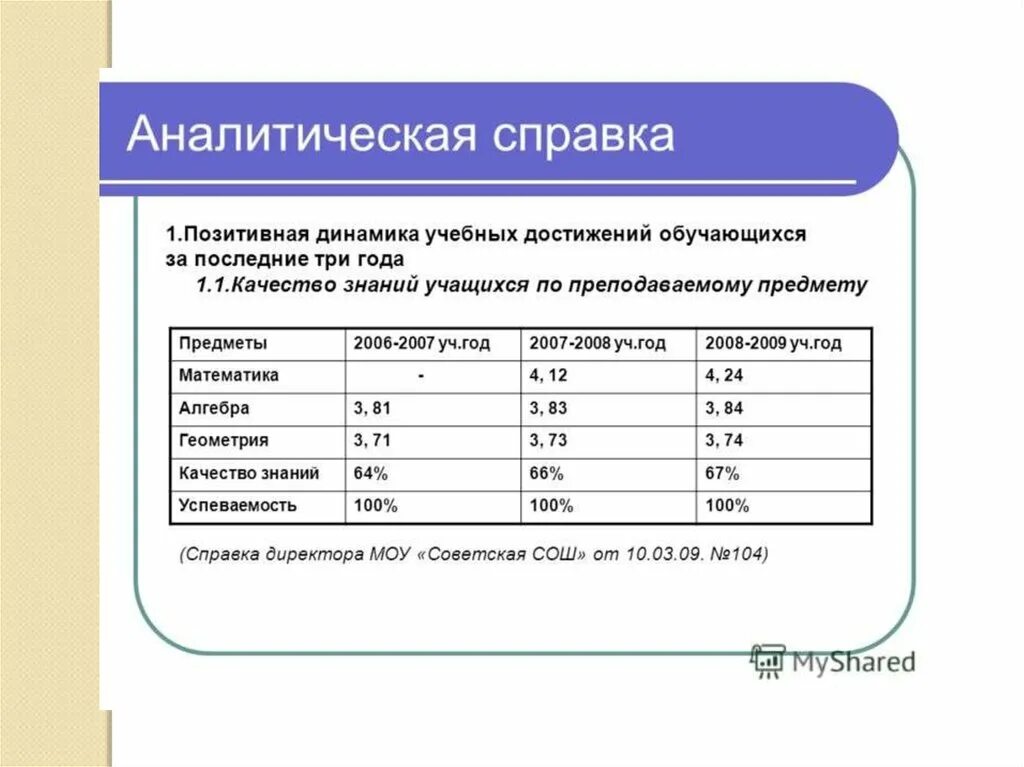 Аналитическая справка

1.Позитивная динамика учебных достижений обучающихся за последние три года

1.1.Качество знаний учащихся по преподаваемому предмету

| Предметы | 2006-2007 уч.год | 2007-2008 уч.год | 2008-2009 уч.год |
|---|---|---|---|
| Математика | - | 4, 12 | 4, 24 |
| Алгебра | 3, 81 | 3, 83 | 3, 84 |
| Геометрия | 3, 71 | 3, 73 | 3, 74 |
| Качество знаний | 64% | 66% | 67% |
| Успеваемость | 100% | 100% | 100% |

(Справка директора МОУ «Советская СОШ» от 10.03.09. №104)

MyShared